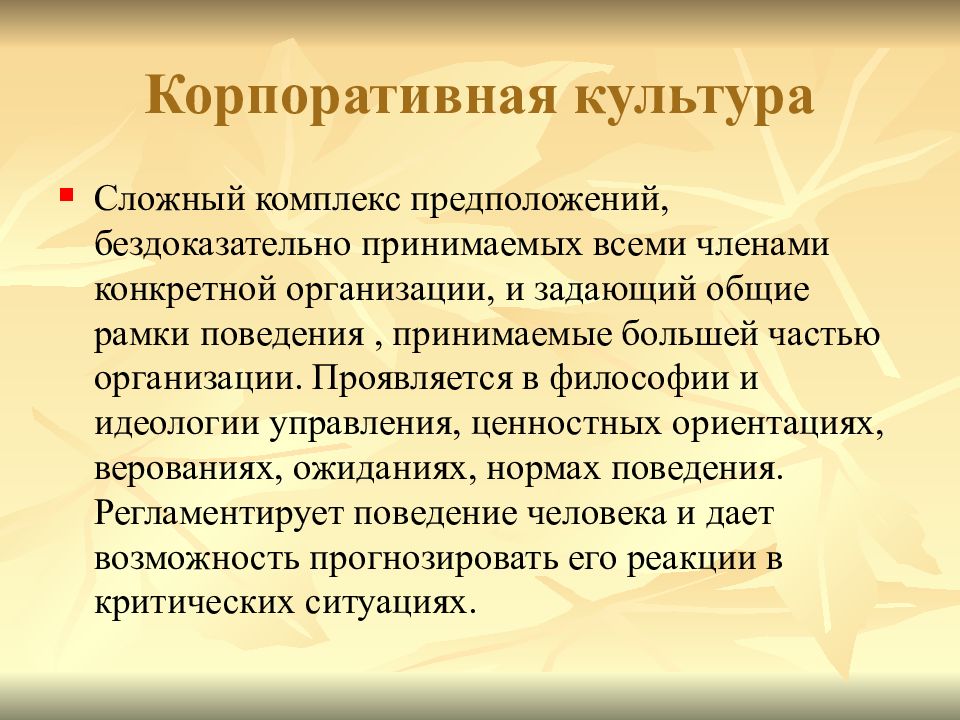 Корпоративная культура

Сложный комплекс предположений, бездоказательно принимаемых всеми членами конкретной организации, и задающий общие рамки поведения , принимаемые большей частью организации. Проявляется в философии и идеологии управления, ценностных ориентациях, верованиях, ожиданиях, нормах поведения. Регламентирует поведение человека и дает возможность прогнозировать его реакции в критических ситуациях.